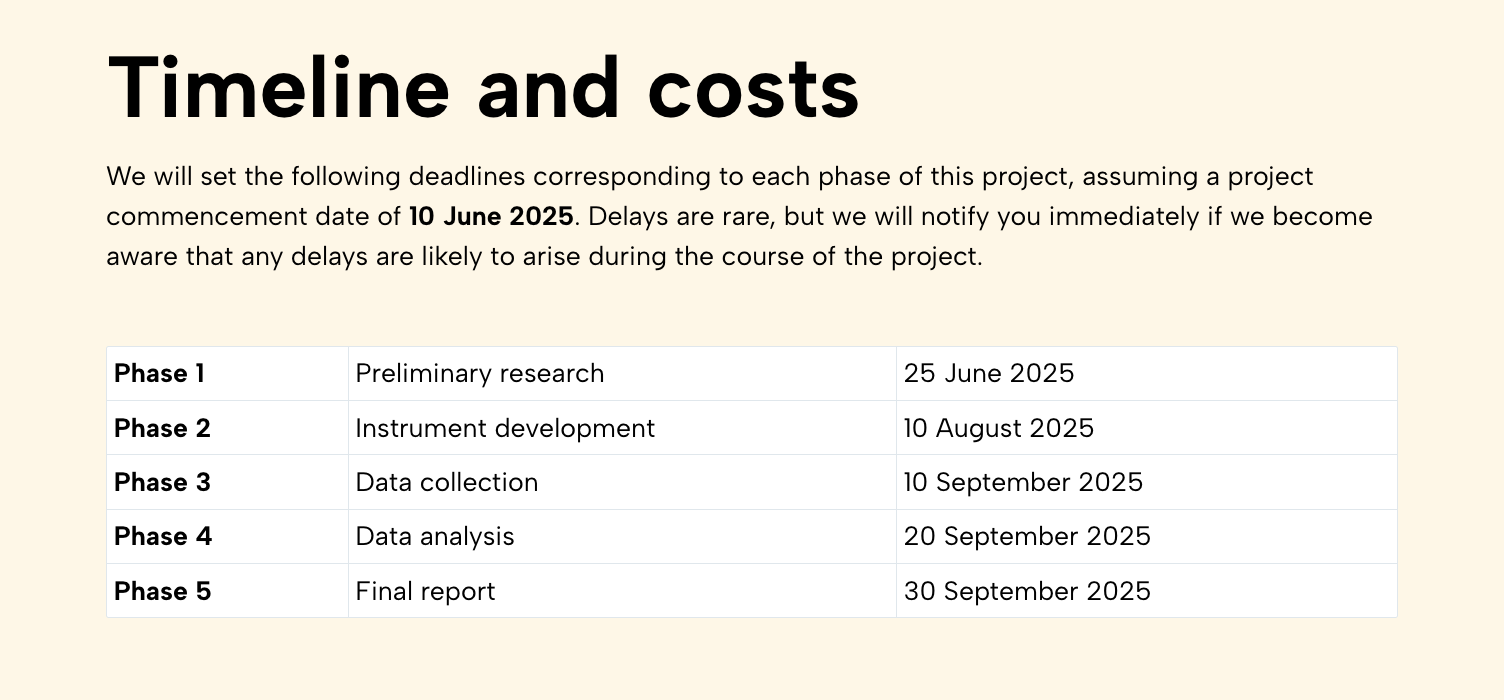 Timeline and costs

We will set the following deadlines corresponding to each phase of this project, assuming a project commencement date of 10 June 2025. Delays are rare, but we will notify you immediately if we become aware that any delays are likely to arise during the course of the project.

| Phase 1 | Preliminary research | 25 June 2025 |
|---|---|---|
| Phase 2 | Instrument development | 10 August 2025 |
| Phase 3 | Data collection | 10 September 2025 |
| Phase 4 | Data analysis | 20 September 2025 |
| Phase 5 | Final report | 30 September 2025 |